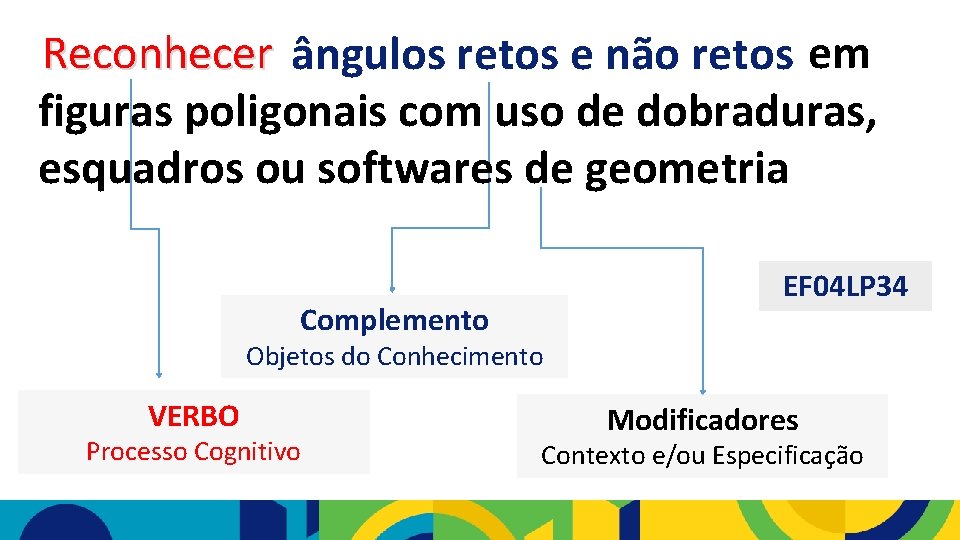 Reconhecer ângulos retos e não retos em figuras poligonais com uso de dobraduras, esquadros ou softwares de geometria

EF04LP34

Complemento
Objetos do Conhecimento

VERBO
Processo Cognitivo

Modificadores
Contexto e/ou Especificação